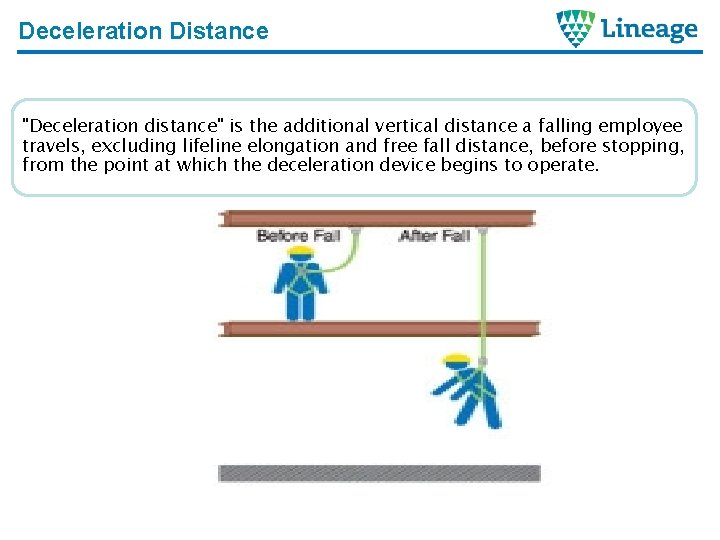 Deceleration Distance

Lineage

"Deceleration distance" is the additional vertical distance a falling employee travels, excluding lifeline elongation and free fall distance, before stopping, from the point at which the deceleration device begins to operate.

Before Fall

After Fall